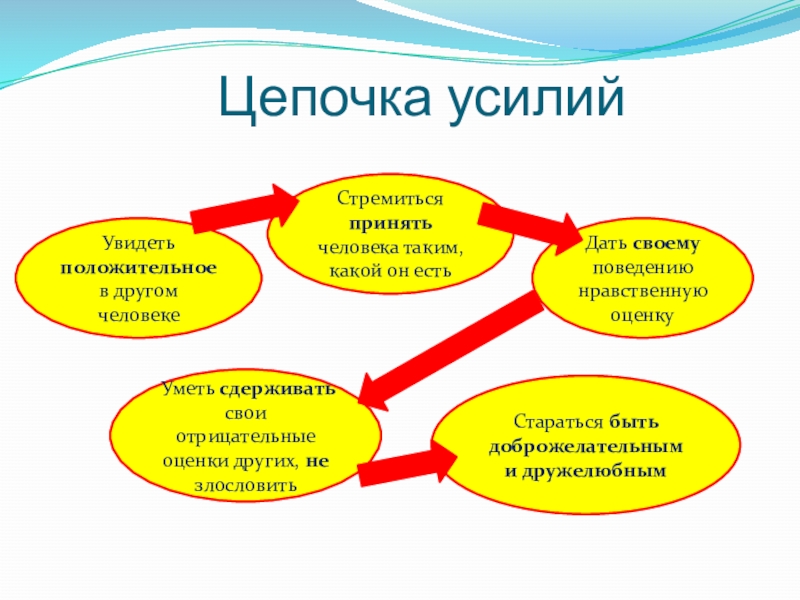 Цепочка усилий

Увидеть положительное в другом человеке

Стремиться принять человека таким, какой он есть

Дать своему поведению нравственную оценку

Уметь сдерживать свои отрицательные оценки других, не злословить

Стараться быть доброжелательным и дружелюбным